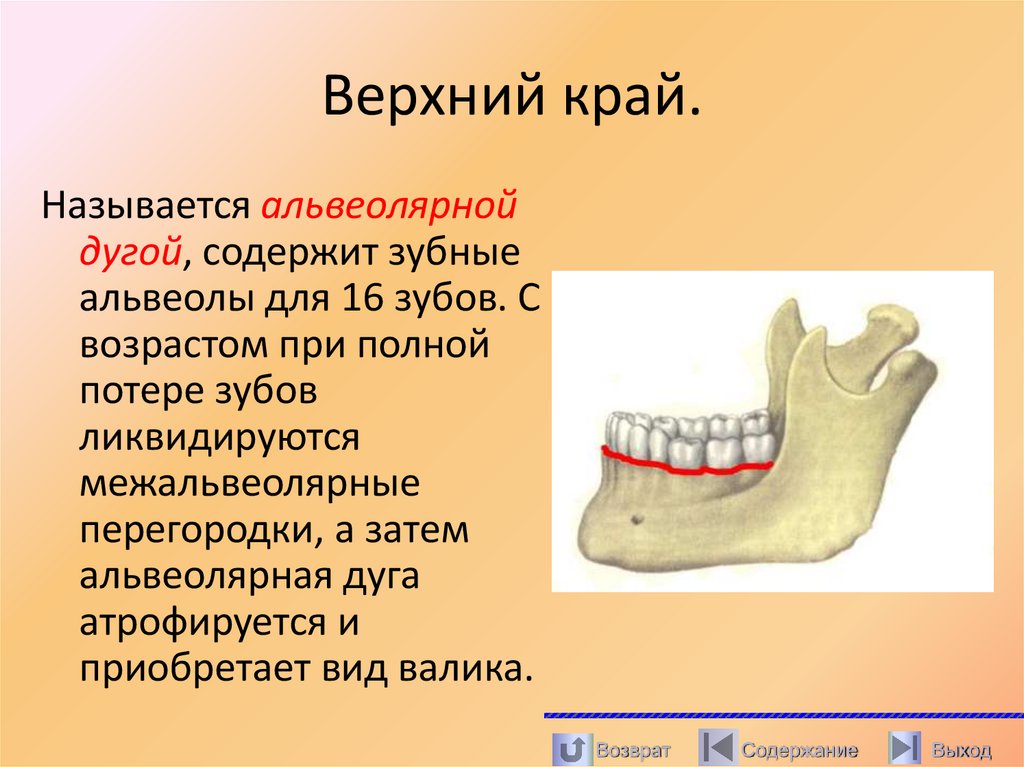 Верхний край.

Называется альвеолярной дугой, содержит зубные альвеолы для 16 зубов. С возрастом при полной потере зубов ликвидируются межальвеолярные перегородки, а затем альвеолярная дуга атрофируется и приобретает вид валика.

Возврат Содержание Выход